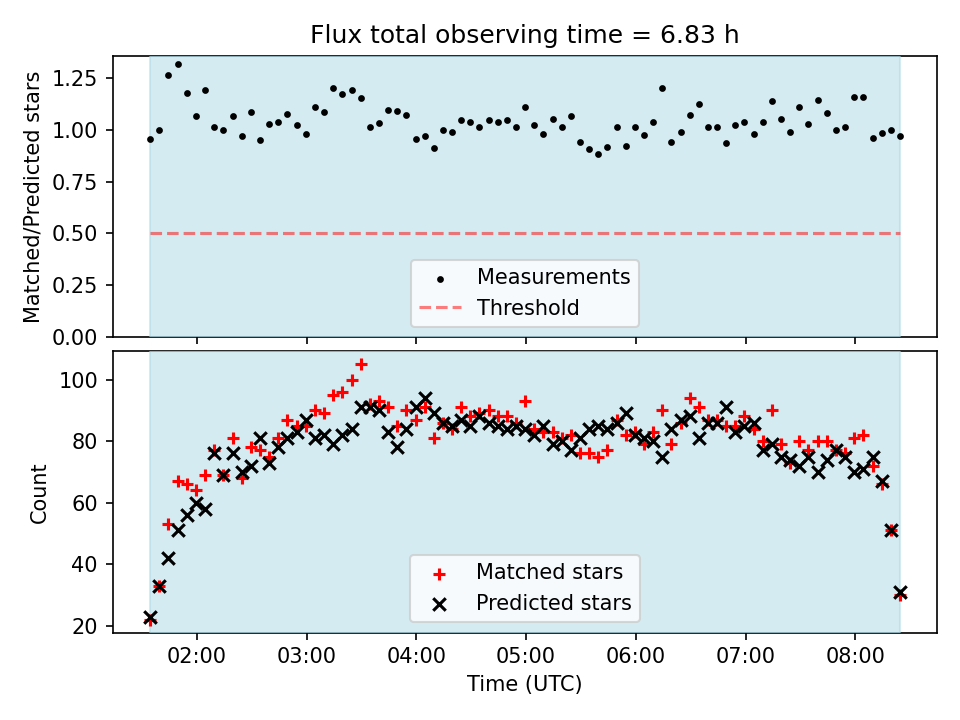 Flux total observing time = 6.83 h

Matched/Predicted stars

1.25
1.00
0.75
0.50
0.25
0.00

Measurements
Threshold

Count

100
80
60
40
20

Matched stars
Predicted stars

02:00 03:00 04:00 05:00 06:00 07:00 08:00

Time (UTC)